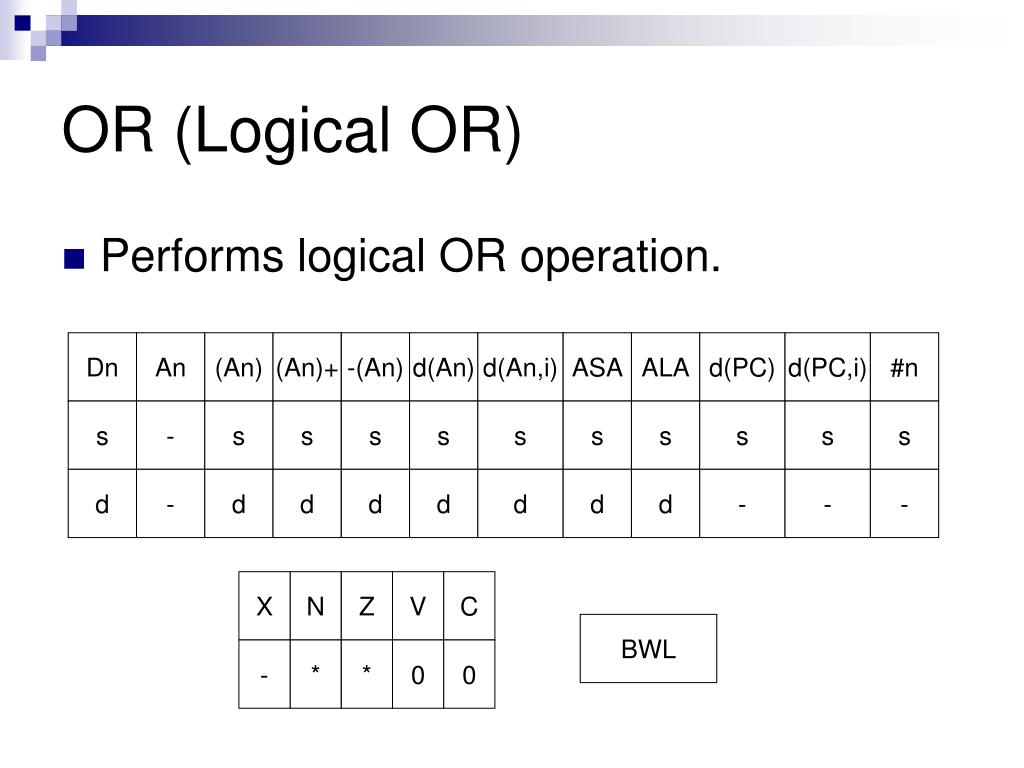 OR (Logical OR)

Performs logical OR operation.

| Dn | An | (An) | (An)+ | -(An) | d(An) | d(An,i) | ASA | ALA | d(PC) | d(PC,i) | #n |
|---|---|---|---|---|---|---|---|---|---|---|---|
| s | - | s | s | s | s | s | s | s | s | s | s |
| d | - | d | d | d | d | d | d | d | - | - | - |

| X | N | Z | V | C |
|---|---|---|---|---|
| - | * | * | 0 | 0 |

BWL